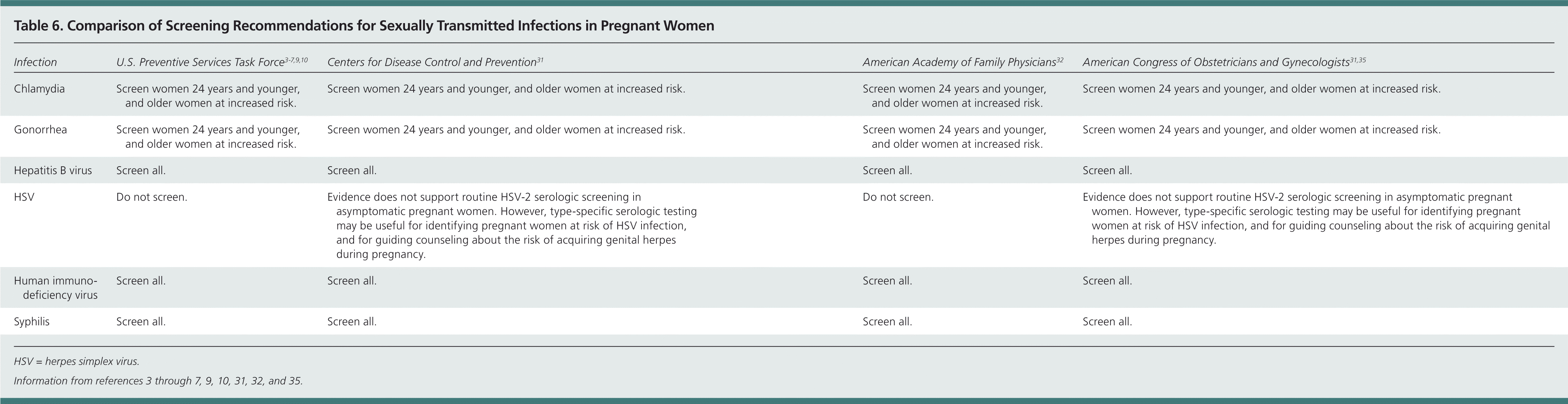 Table 6. Comparison of Screening Recommendations for Sexually Transmitted Infections in Pregnant Women

| Infection | U.S. Preventive Services Task Force$^{3-7,9,10}$ | Centers for Disease Control and Prevention$^{31}$ | American Academy of Family Physicians$^{32}$ | American Congress of Obstetricians and Gynecologists$^{31,35}$ |
|---|---|---|---|---|
| Chlamydia | Screen women 24 years and younger, and older women at increased risk. | Screen women 24 years and younger, and older women at increased risk. | Screen women 24 years and younger, and older women at increased risk. | Screen women 24 years and younger, and older women at increased risk. |
| Gonorrhea | Screen women 24 years and younger, and older women at increased risk. | Screen women 24 years and younger, and older women at increased risk. | Screen women 24 years and younger, and older women at increased risk. | Screen women 24 years and younger, and older women at increased risk. |
| Hepatitis B virus | Screen all. | Screen all. | Screen all. | Screen all. |
| HSV | Do not screen. | Evidence does not support routine HSV-2 serologic screening in asymptomatic pregnant women. However, type-specific serologic testing may be useful for identifying pregnant women at risk of HSV infection, and for guiding counseling about the risk of acquiring genital herpes during pregnancy. | Do not screen. | Evidence does not support routine HSV-2 serologic screening in asymptomatic pregnant women. However, type-specific serologic testing may be useful for identifying pregnant women at risk of HSV infection, and for guiding counseling about the risk of acquiring genital herpes during pregnancy. |
| Human immunodeficiency virus | Screen all. | Screen all. | Screen all. | Screen all. |
| Syphilis | Screen all. | Screen all. | Screen all. | Screen all. |

HSV = herpes simplex virus.

Information from references 3 through 7, 9, 10, 31, 32, and 35.